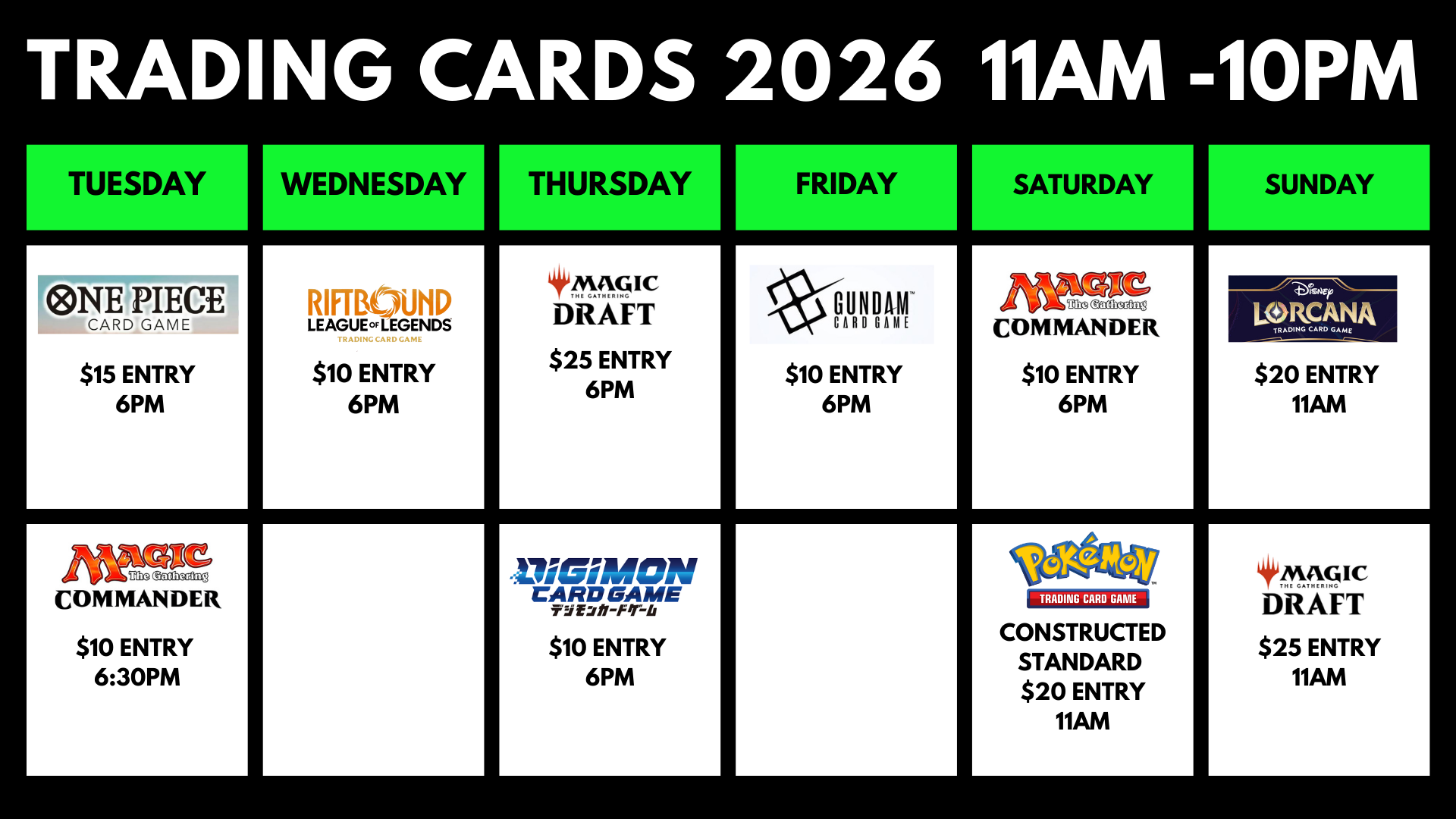 TRADING CARDS 2026 11AM -10PM

| TUESDAY | WEDNESDAY | THURSDAY | FRIDAY | SATURDAY | SUNDAY |
|---|---|---|---|---|---|
| ONE PIECE CARD GAME $15 ENTRY 6PM | RIFTBOUND LEAGUE OF LEGENDS TRADING CARD GAME $10 ENTRY 6PM | MAGIC THE GATHERING DRAFT $25 ENTRY 6PM | GUNDAM CARD GAME $10 ENTRY 6PM | MAGIC The Gathering COMMANDER $10 ENTRY 6PM | Disney LORCANA TRADING CARD GAME $20 ENTRY 11AM |
| MAGIC The Gathering COMMANDER $10 ENTRY 6:30PM | | DIGIMON CARD GAME デジモンカードゲーム $10 ENTRY 6PM | | Pokémon TRADING CARD GAME CONSTRUCTED STANDARD $20 ENTRY 11AM | MAGIC THE GATHERING DRAFT $25 ENTRY 11AM |